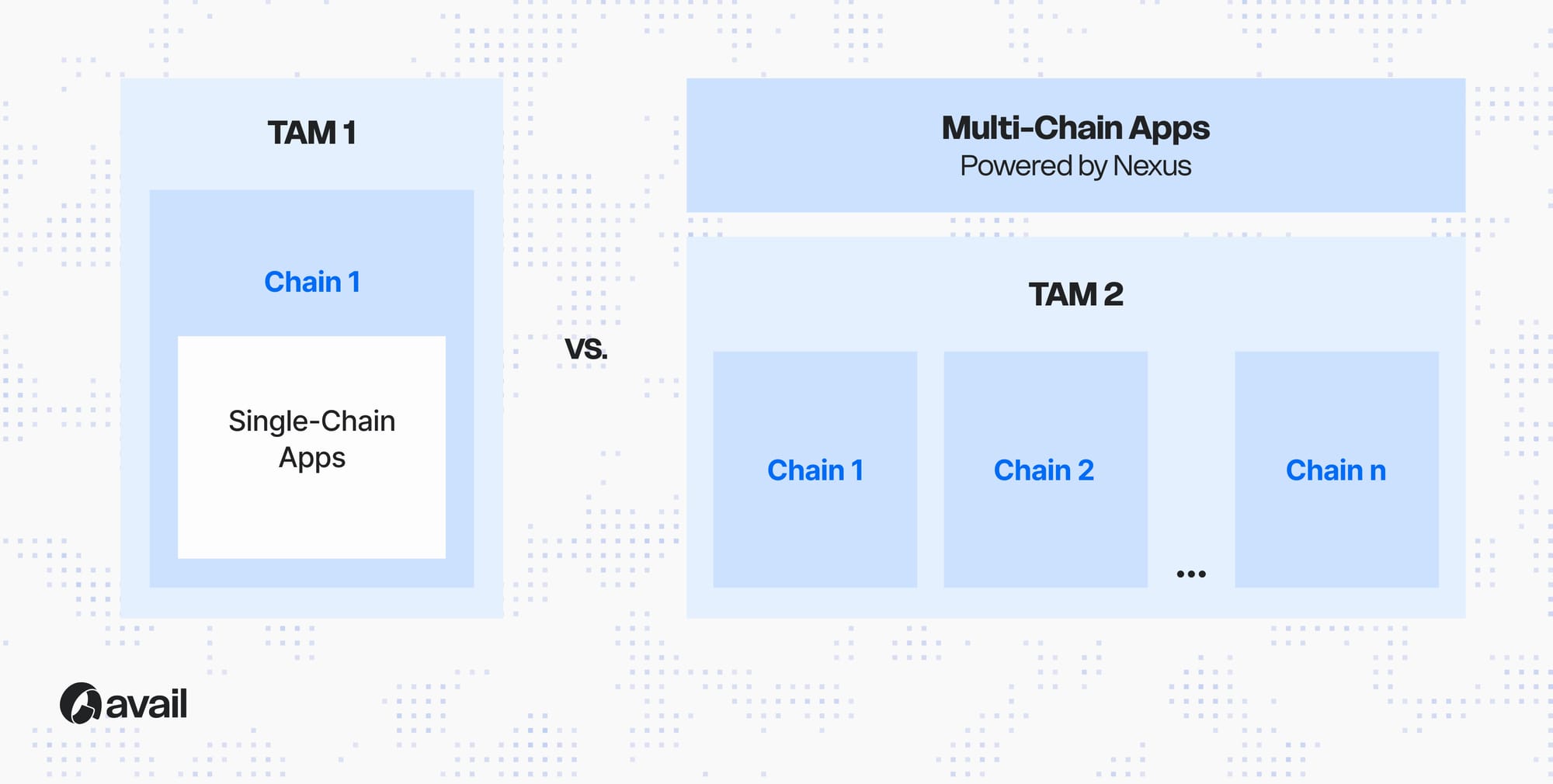 TAM 1

Chain 1

Single-Chain Apps

VS.

Multi-Chain Apps
Powered by Nexus

TAM 2

Chain 1

Chain 2

...

Chain n

avail